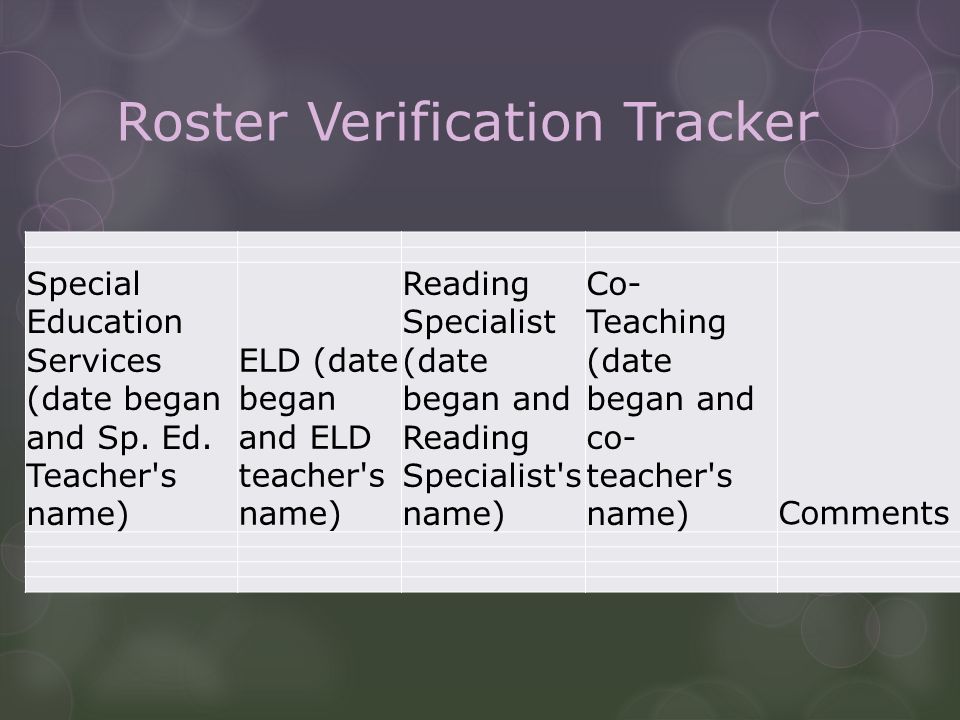 Roster Verification Tracker

| Special Education Services (date began and Sp. Ed. Teacher's name) | ELD (date began and ELD teacher's name) | Reading Specialist (date began and Reading Specialist's name) | Co-Teaching (date began and co-teacher's name) | Comments |
|---|---|---|---|---|
| | | | | |